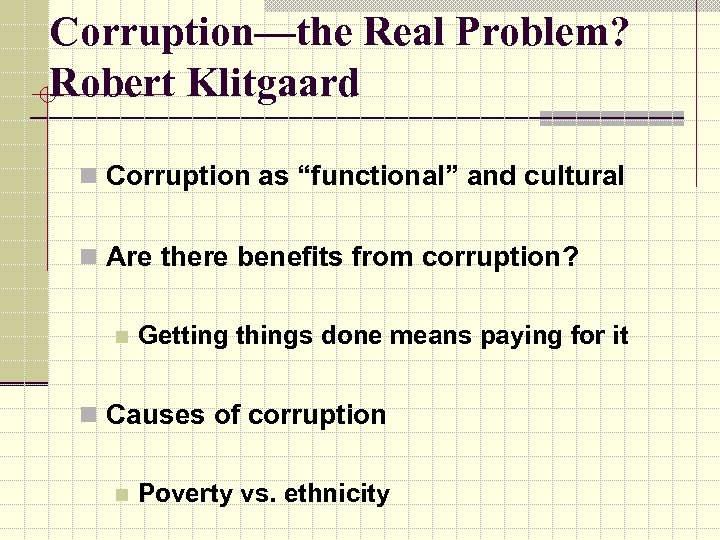 Corruption—the Real Problem? Robert Klitgaard

Corruption as “functional” and cultural

Are there benefits from corruption?

Getting things done means paying for it

Causes of corruption

Poverty vs. ethnicity